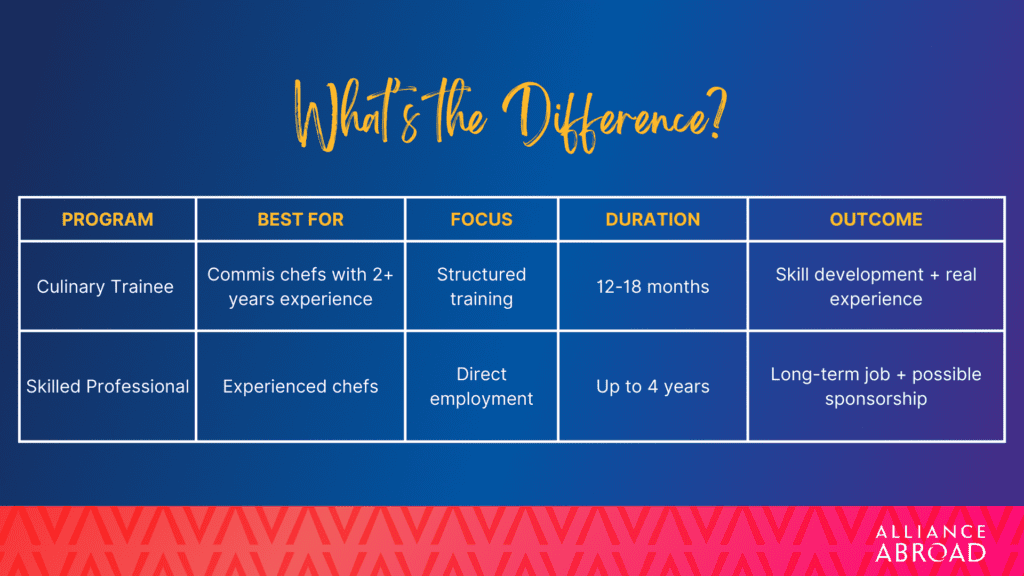 What's the Difference?

| PROGRAM | BEST FOR | FOCUS | DURATION | OUTCOME |
|---|---|---|---|---|
| Culinary Trainee | Commis chefs with 2+ years experience | Structured training | 12-18 months | Skill development + real experience |
| Skilled Professional | Experienced chefs | Direct employment | Up to 4 years | Long-term job + possible sponsorship |

ALLIANCE ABROAD